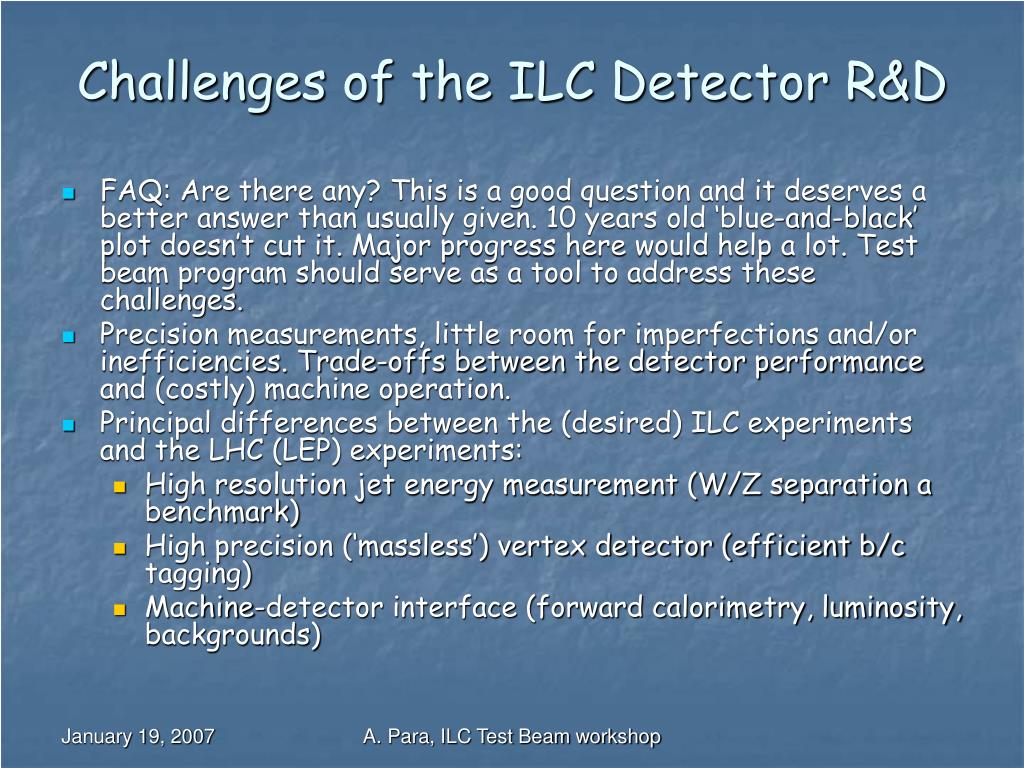 Challenges of the ILC Detector R&D

- FAQ: Are there any? This is a good question and it deserves a better answer than usually given. 10 years old ‘blue-and-black’ plot doesn’t cut it. Major progress here would help a lot. Test beam program should serve as a tool to address these challenges.
- Precision measurements, little room for imperfections and/or inefficiencies. Trade-offs between the detector performance and (costly) machine operation.
- Principal differences between the (desired) ILC experiments and the LHC (LEP) experiments:
  - High resolution jet energy measurement (W/Z separation a benchmark)
  - High precision (‘massless’) vertex detector (efficient b/c tagging)
  - Machine-detector interface (forward calorimetry, luminosity, backgrounds)

January 19, 2007

A. Para, ILC Test Beam workshop